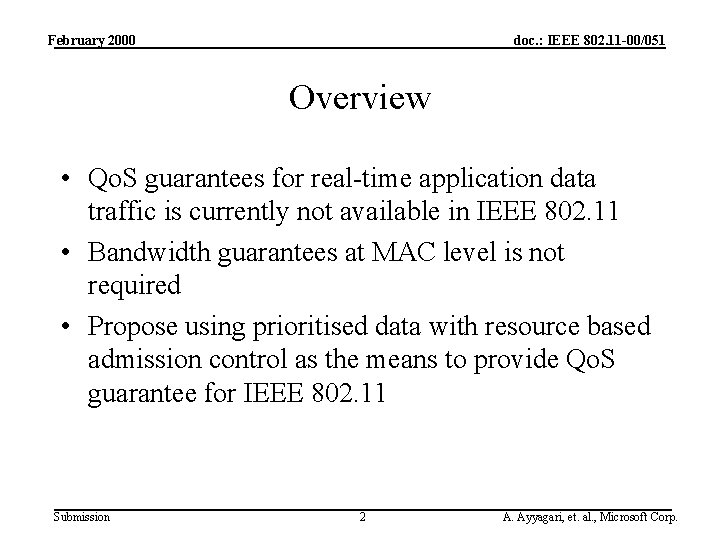 February 2000

doc.: IEEE 802.11-00/051

Overview

• QoS guarantees for real-time application data traffic is currently not available in IEEE 802.11
• Bandwidth guarantees at MAC level is not required
• Propose using prioritised data with resource based admission control as the means to provide QoS guarantee for IEEE 802.11

Submission

2

A. Ayyagari, et. al., Microsoft Corp.